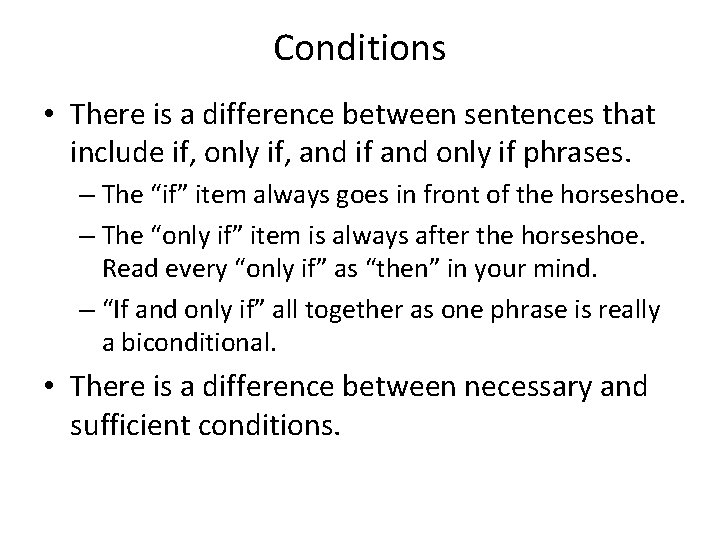 Conditions

• There is a difference between sentences that include if, only if, and if and only if phrases.

– The “if” item always goes in front of the horseshoe.

– The “only if” item is always after the horseshoe. Read every “only if” as “then” in your mind.

– “If and only if” all together as one phrase is really a biconditional.

• There is a difference between necessary and sufficient conditions.